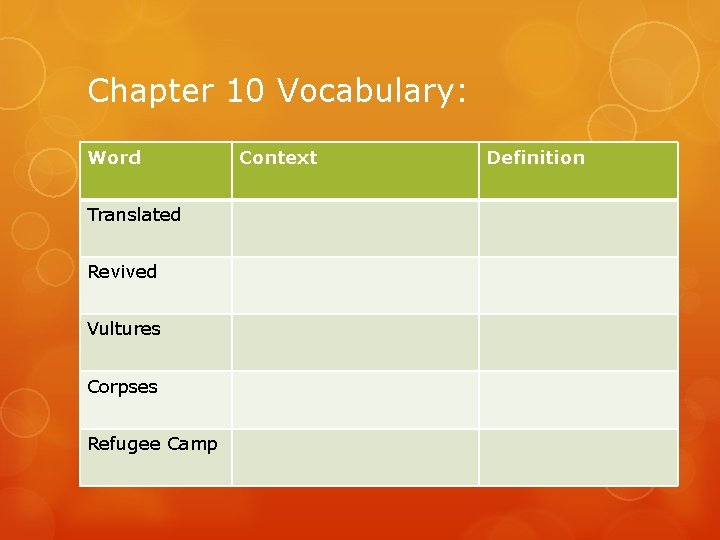 Chapter 10 Vocabulary:

| Word | Context | Definition |
|---|---|---|
| Translated | | |
| Revived | | |
| Vultures | | |
| Corpses | | |
| Refugee Camp | | |